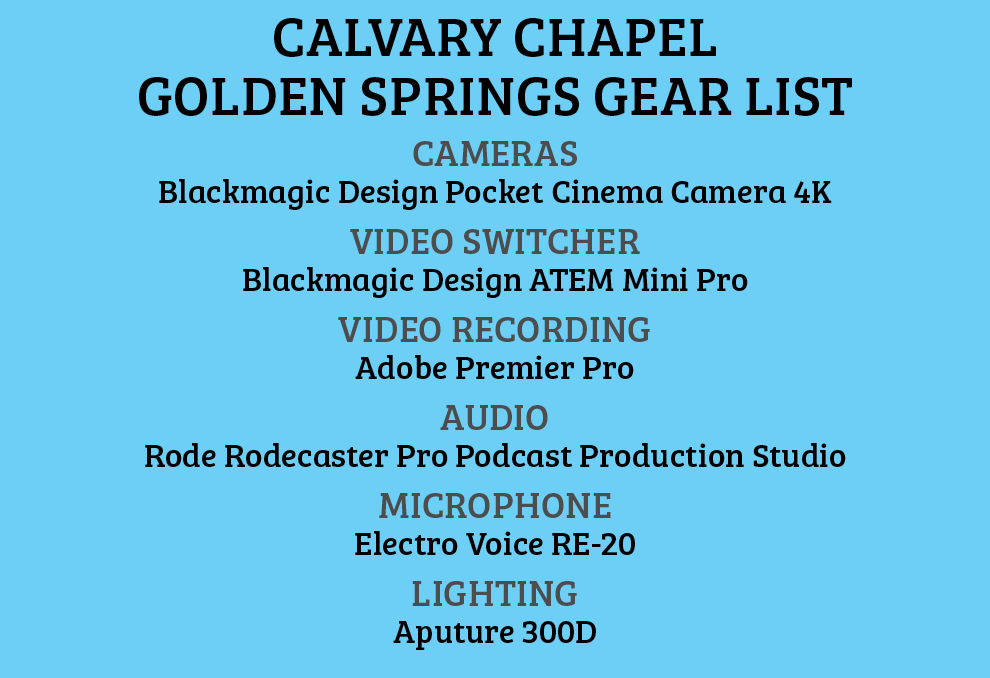 CALVARY CHAPEL
GOLDEN SPRINGS GEAR LIST

CAMERAS
Blackmagic Design Pocket Cinema Camera 4K

VIDEO SWITCHER
Blackmagic Design ATEM Mini Pro

VIDEO RECORDING
Adobe Premier Pro

AUDIO
Rode Rodecaster Pro Podcast Production Studio

MICROPHONE
Electro Voice RE-20

LIGHTING
Aputure 300D